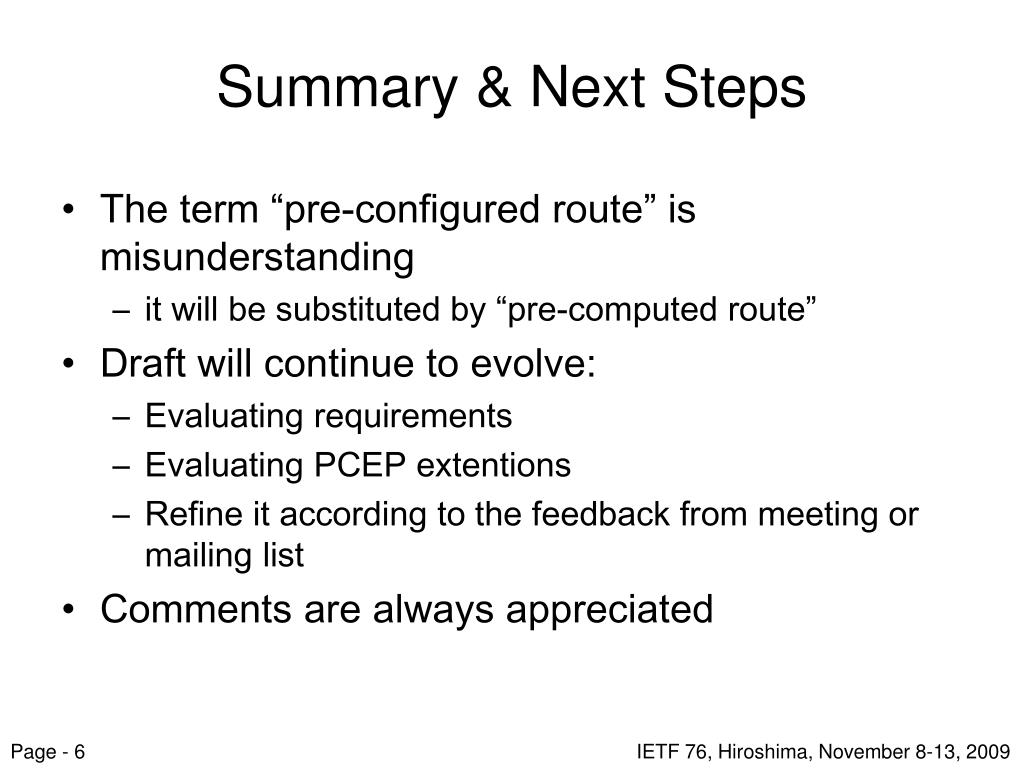 Summary & Next Steps

• The term “pre-configured route” is misunderstanding
– it will be substituted by “pre-computed route”
• Draft will continue to evolve:
– Evaluating requirements
– Evaluating PCEP extentions
– Refine it according to the feedback from meeting or mailing list
• Comments are always appreciated

Page - 6

IETF 76, Hiroshima, November 8-13, 2009